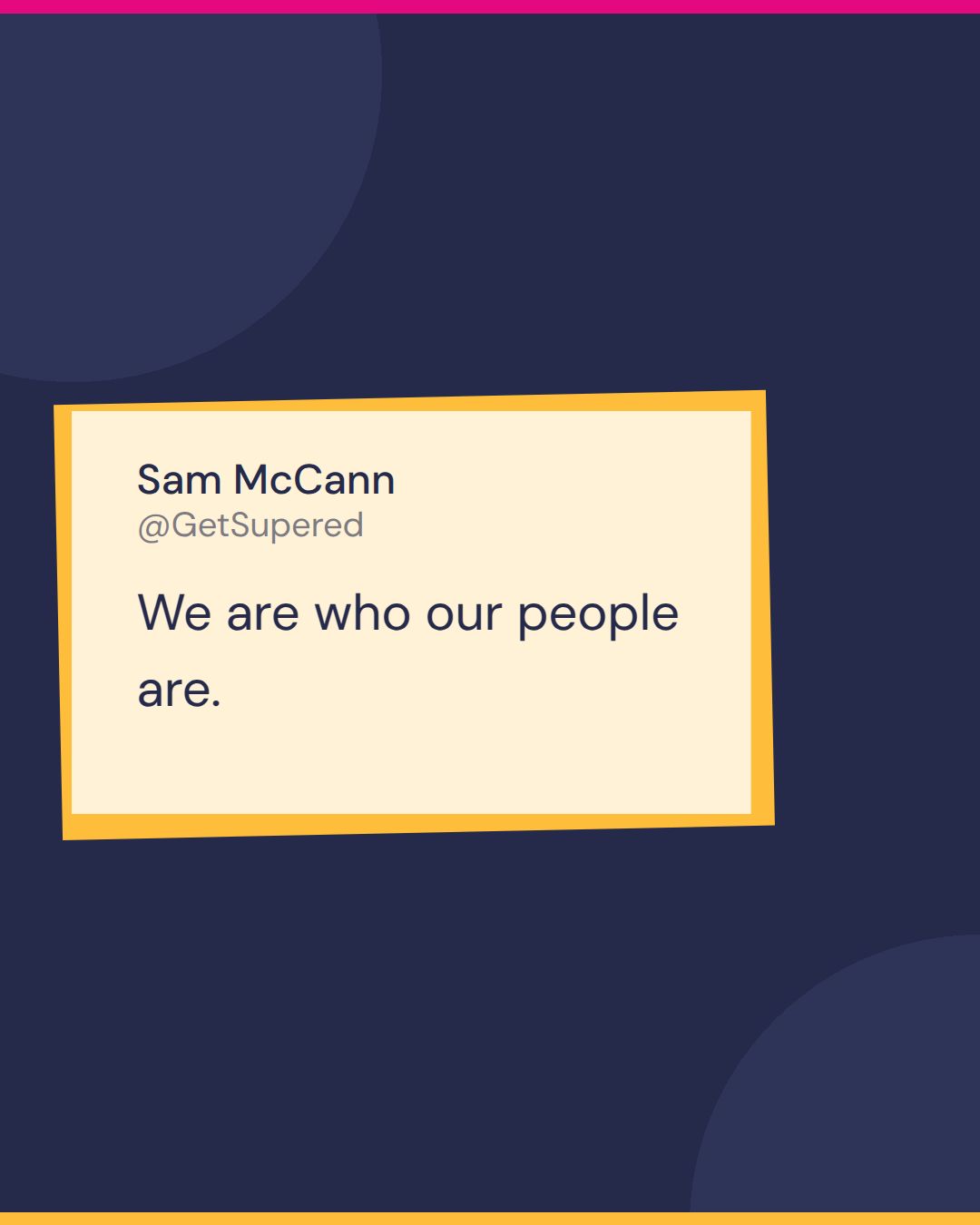 Sam McCann
@GetSupered

We are who our people are.